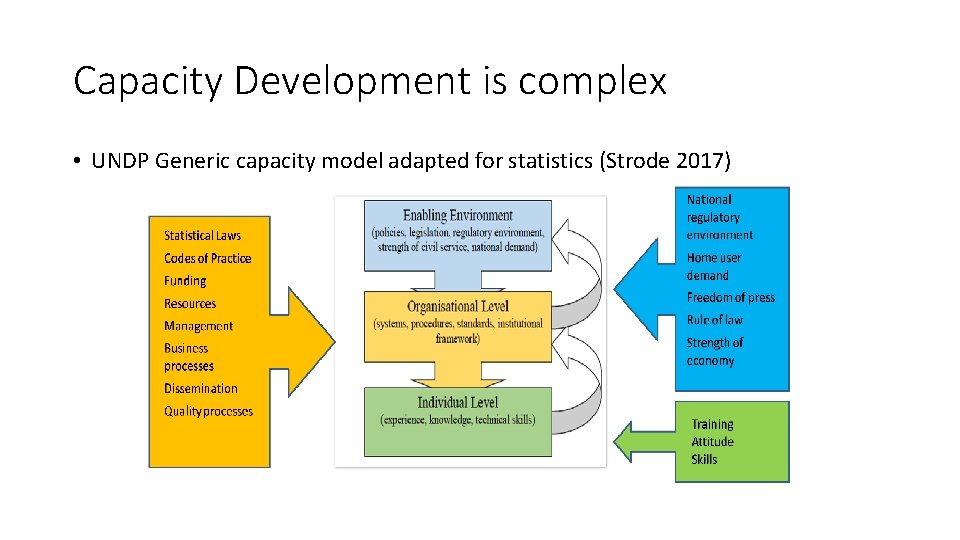 Capacity Development is complex

• UNDP Generic capacity model adapted for statistics (Strode 2017)

Statistical Laws
Codes of Practice
Funding
Resources
Management
Business processes
Dissemination
Quality processes

Enabling Environment
(policies, legislation, regulatory environment, strength of civil service, national demand)

Organisational Level
(systems, procedures, standards, institutional framework)

Individual Level
(experience, knowledge, technical skills)

National regulatory environment
Home user demand
Freedom of press
Rule of law
Strength of economy

Training
Attitude
Skills